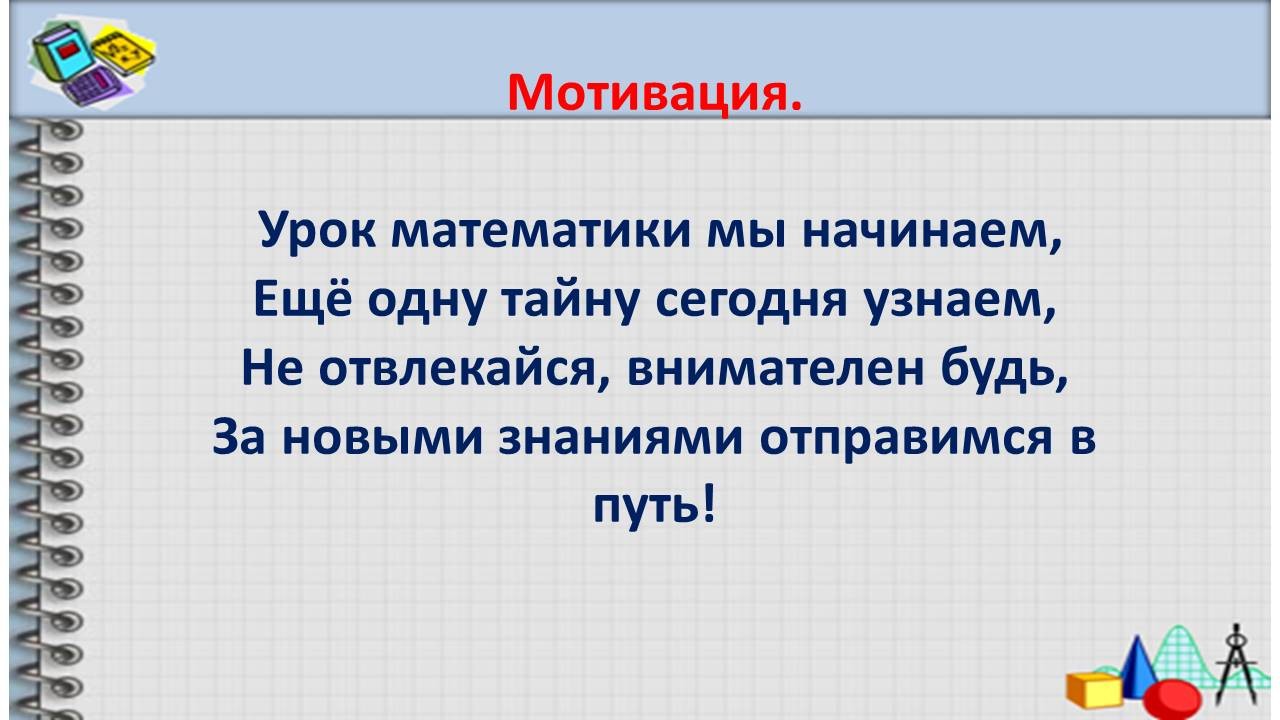 Мотивация.

Урок математики мы начинаем,
Ещё одну тайну сегодня узнаем,
Не отвлекайся, внимателен будь,
За новыми знаниями отправимся в путь!